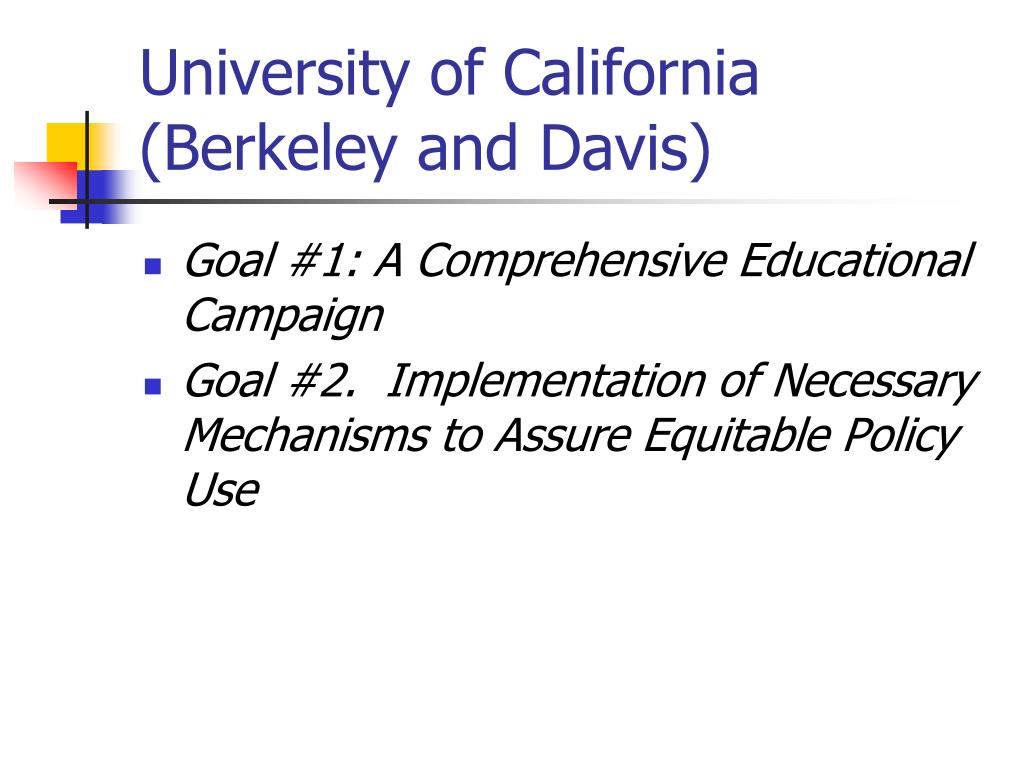 University of California (Berkeley and Davis)

- Goal #1: A Comprehensive Educational Campaign
- Goal #2. Implementation of Necessary Mechanisms to Assure Equitable Policy Use